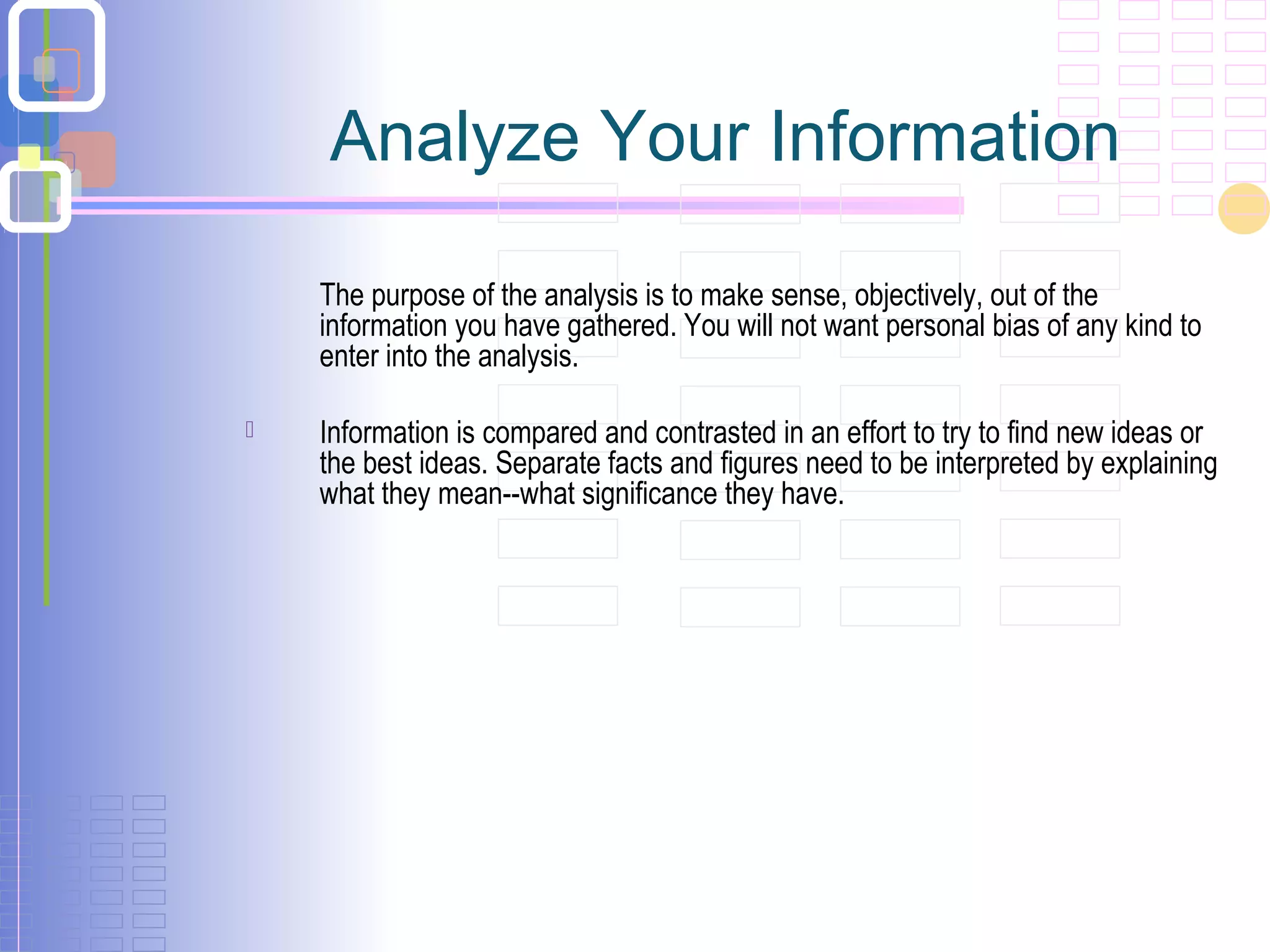 Analyze Your Information

The purpose of the analysis is to make sense, objectively, out of the information you have gathered. You will not want personal bias of any kind to enter into the analysis.

Information is compared and contrasted in an effort to try to find new ideas or the best ideas. Separate facts and figures need to be interpreted by explaining what they mean--what significance they have.